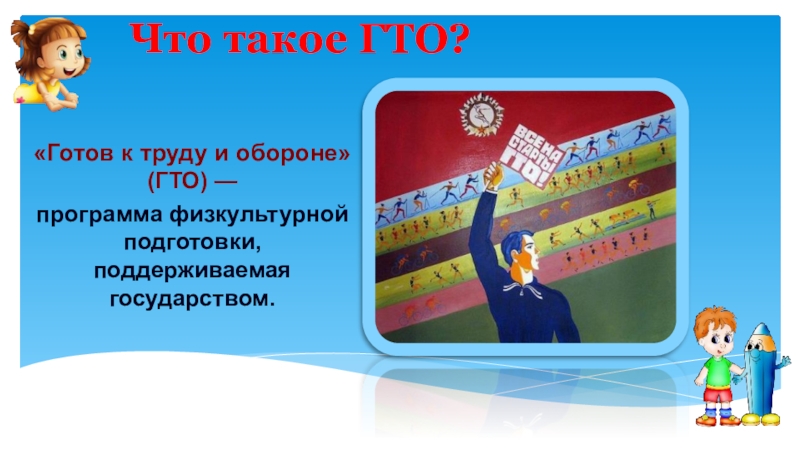 Что такое ГТО?

«Готов к труду и обороне» (ГТО) —

программа физкультурной подготовки, поддерживаемая государством.

ВСЕ НА СТАРТЫ ГТО!